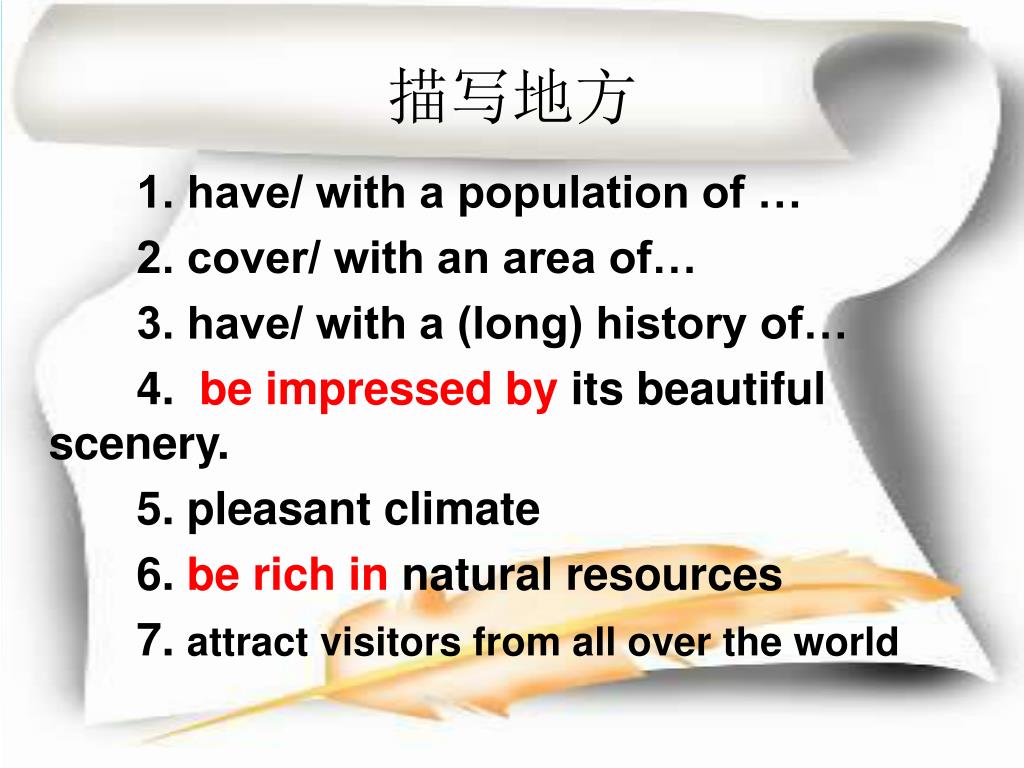 描写地方

1. have/ with a population of …

2. cover/ with an area of…

3. have/ with a (long) history of…

4. be impressed by its beautiful scenery.

5. pleasant climate

6. be rich in natural resources

7. attract visitors from all over the world